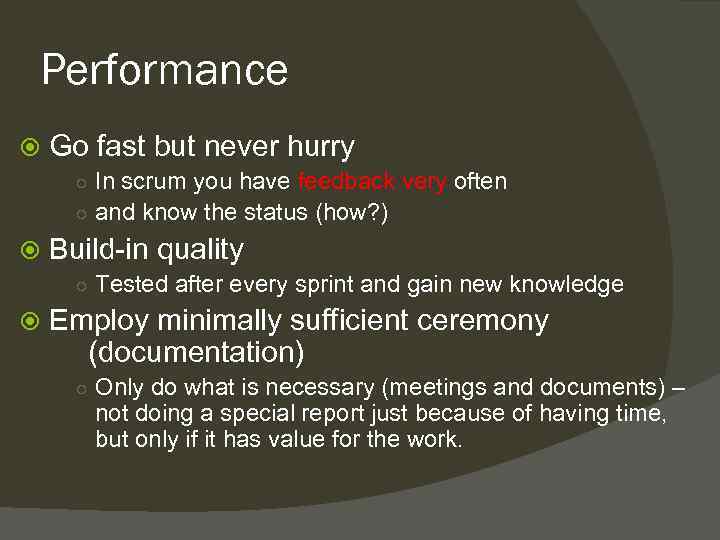 Performance

Go fast but never hurry

In scrum you have feedback very often

and know the status (how?)

Build-in quality

Tested after every sprint and gain new knowledge

Employ minimally sufficient ceremony (documentation)

Only do what is necessary (meetings and documents) – not doing a special report just because of having time, but only if it has value for the work.